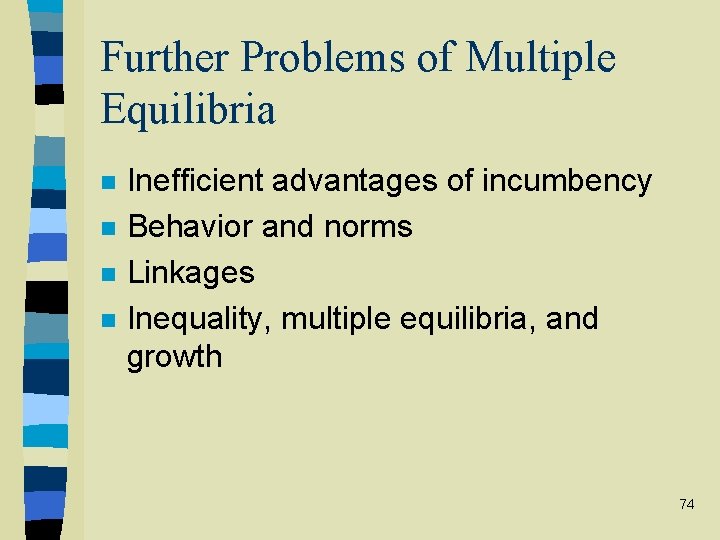 Further Problems of Multiple Equilibria

- Inefficient advantages of incumbency
- Behavior and norms
- Linkages
- Inequality, multiple equilibria, and growth

74